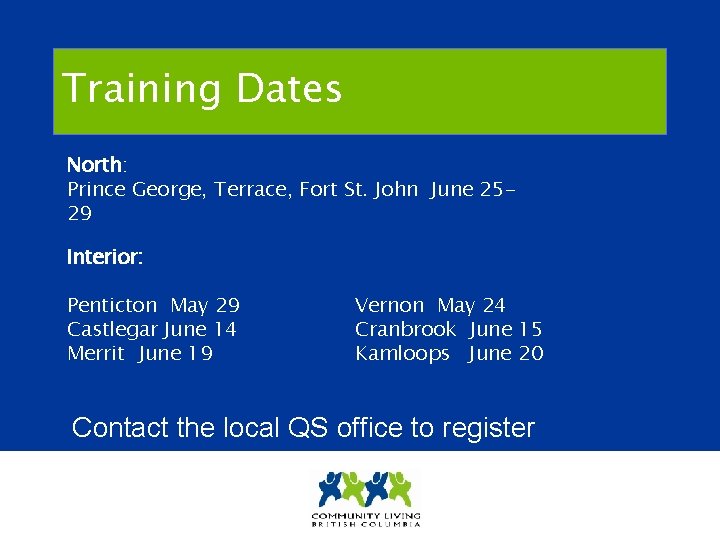 Training Dates

North:
Prince George, Terrace, Fort St. John June 25-29

Interior:

Penticton May 29
Castlegar June 14
Merrit June 19

Vernon May 24
Cranbrook June 15
Kamloops June 20

Contact the local QS office to register

COMMUNITY LIVING
BRITISH COLUMBIA